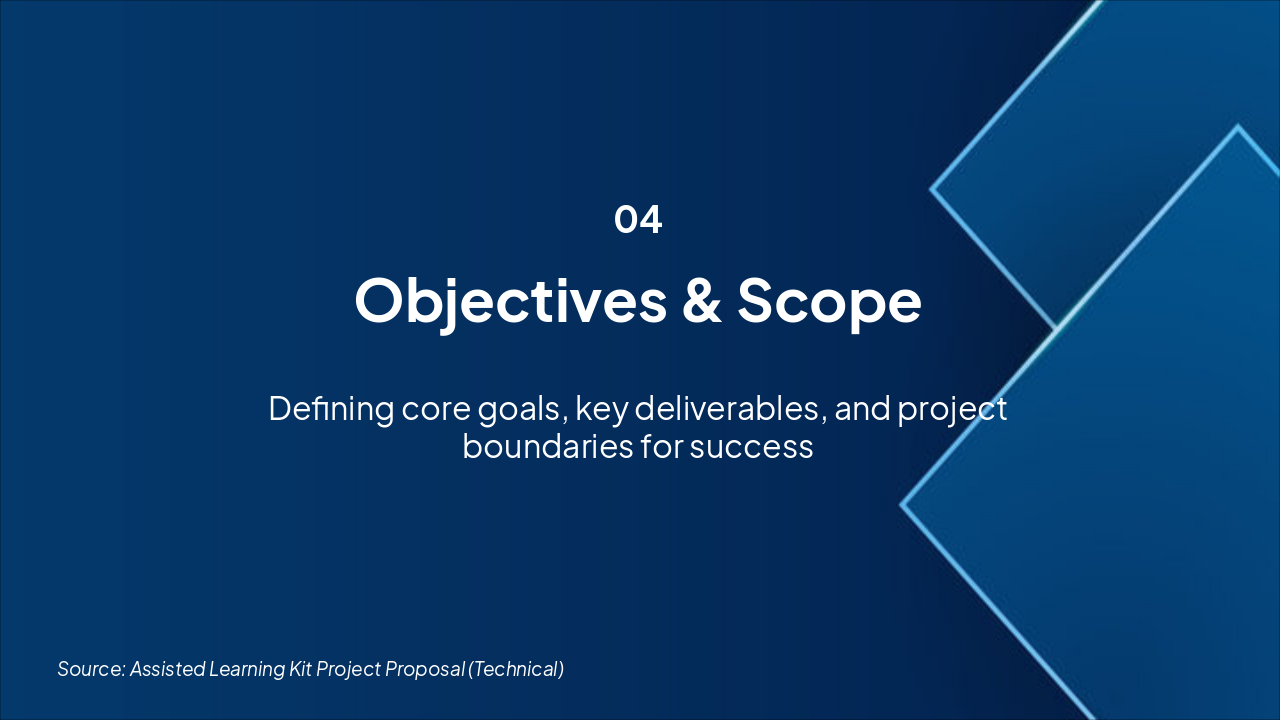 04

Objectives & Scope

Defining core goals, key deliverables, and project boundaries for success

Source: Assisted Learning Kit Project Proposal (Technical)